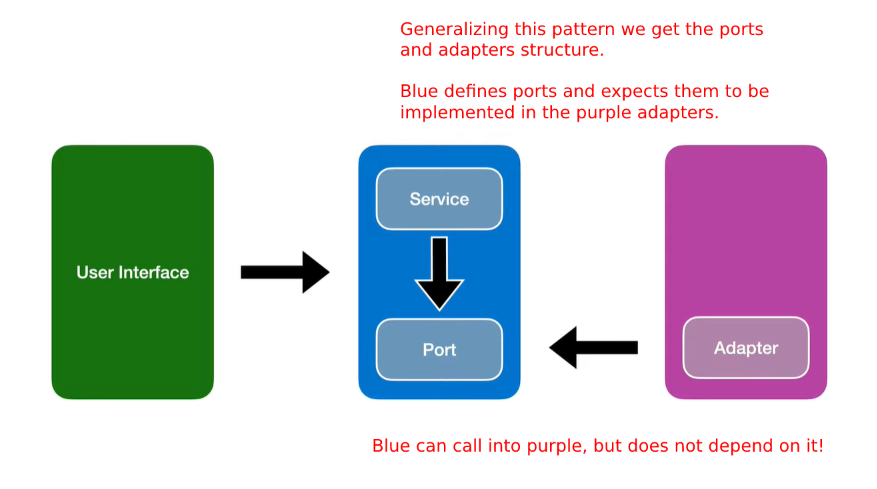 Generalizing this pattern we get the ports and adapters structure.

Blue defines ports and expects them to be implemented in the purple adapters.

User Interface

Service

Port

Adapter

Blue can call into purple, but does not depend on it!